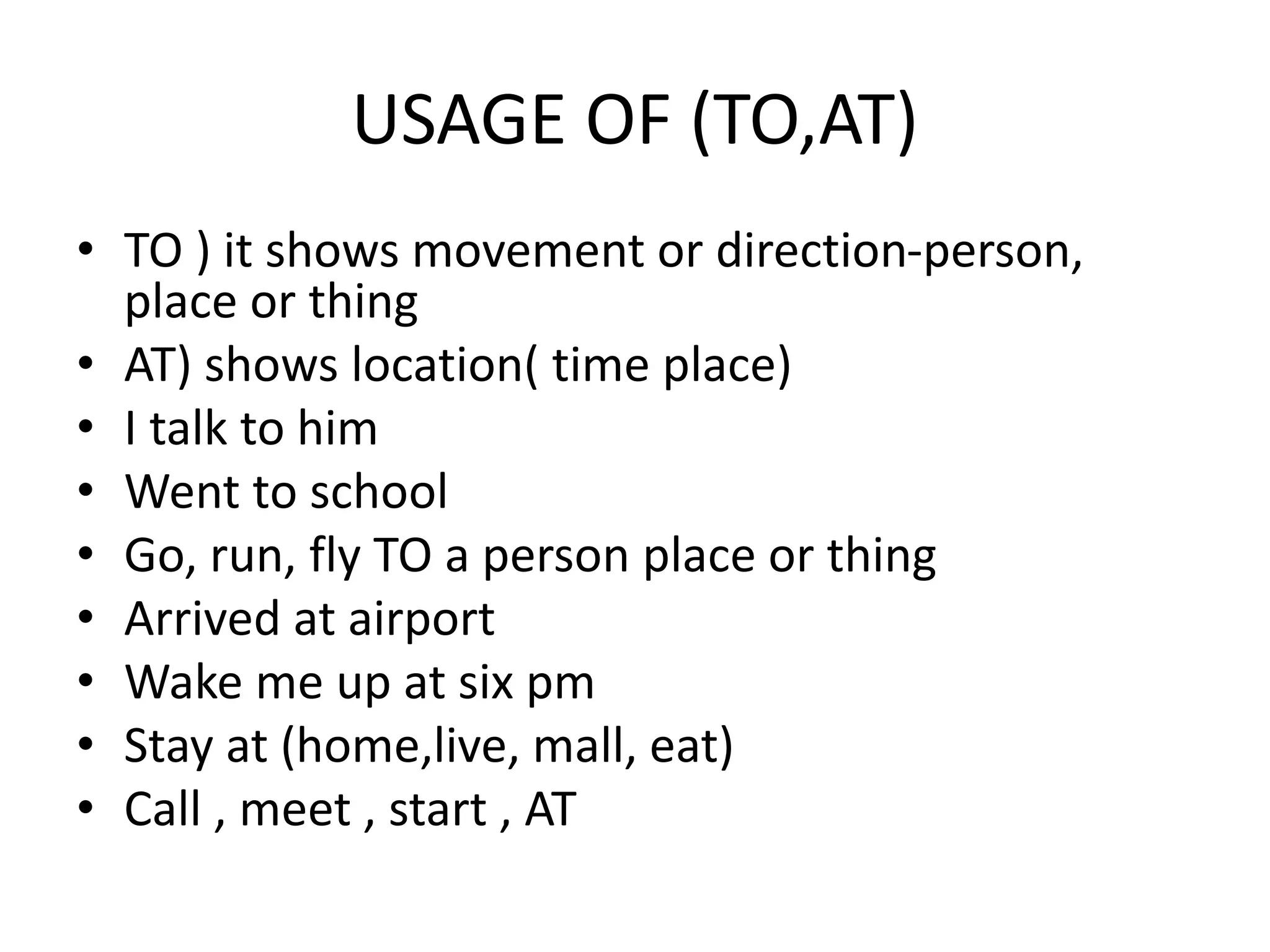 USAGE OF (TO,AT)

• TO ) it shows movement or direction-person, place or thing
• AT) shows location( time place)
• I talk to him
• Went to school
• Go, run, fly TO a person place or thing
• Arrived at airport
• Wake me up at six pm
• Stay at (home,live, mall, eat)
• Call , meet , start , AT